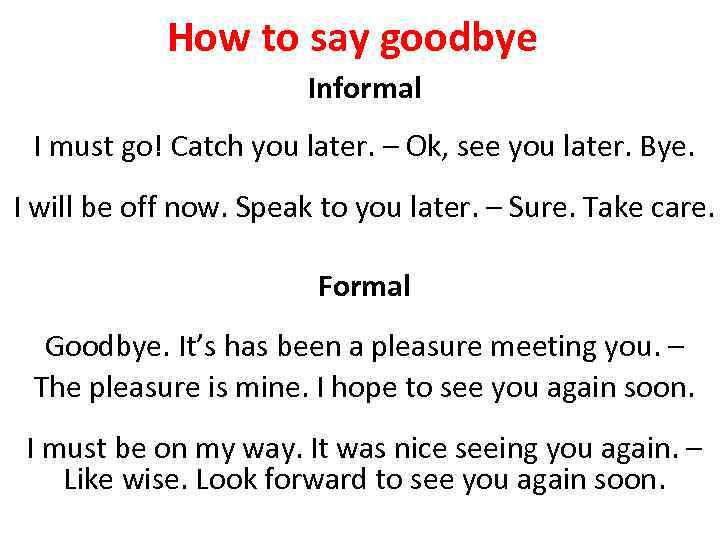 How to say goodbye

Informal

I must go! Catch you later. – Ok, see you later. Bye.

I will be off now. Speak to you later. – Sure. Take care.

Formal

Goodbye. It's has been a pleasure meeting you. – The pleasure is mine. I hope to see you again soon.

I must be on my way. It was nice seeing you again. – Like wise. Look forward to see you again soon.